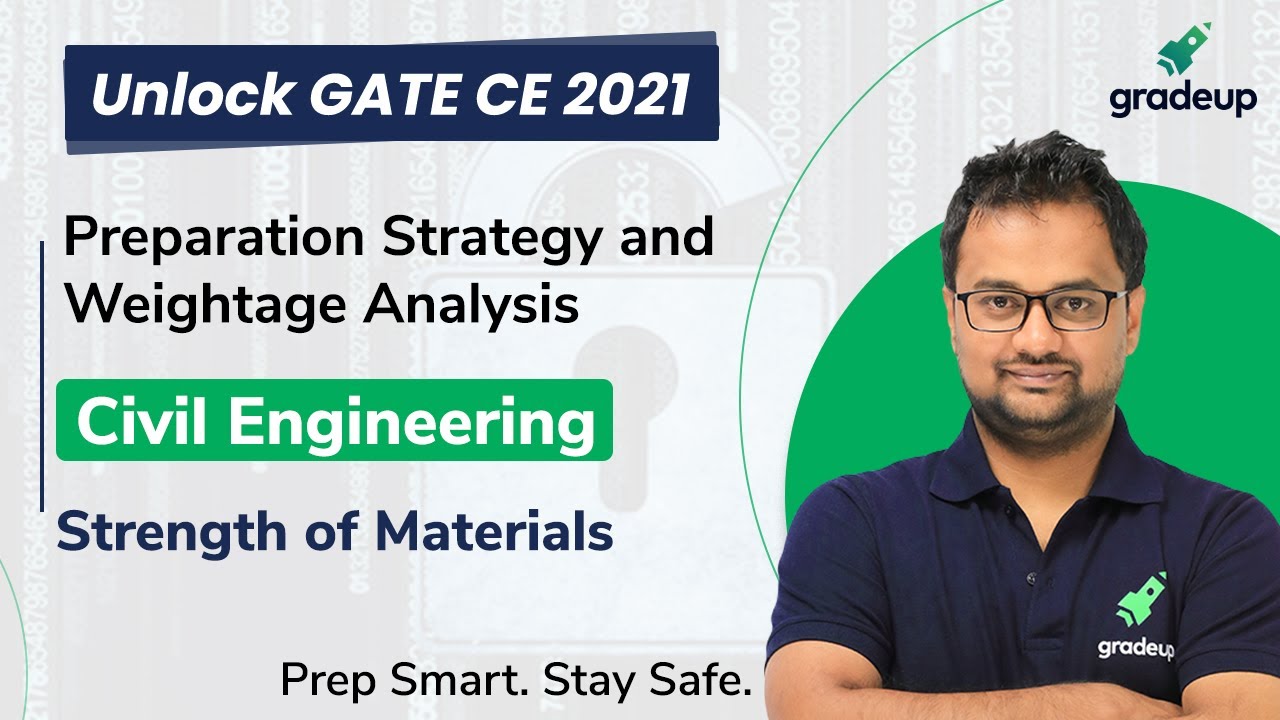 Unlock GATE CE 2021

gradeup

Preparation Strategy and Weightage Analysis

Civil Engineering

Strength of Materials

gradeup

Prep Smart. Stay Safe.